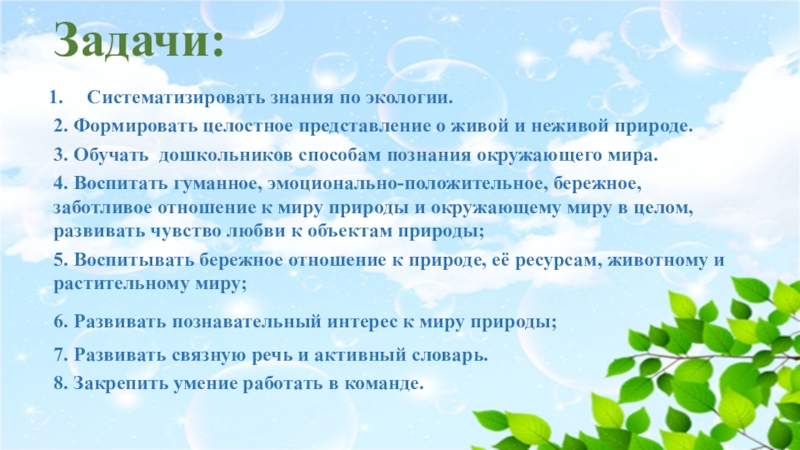 Задачи:

1. Систематизировать знания по экологии.

2. Формировать целостное представление о живой и неживой природе.

3. Обучать дошкольников способам познания окружающего мира.

4. Воспитать гуманное, эмоционально-положительное, бережное, заботливое отношение к миру природы и окружающему миру в целом, развивать чувство любви к объектам природы;

5. Воспитывать бережное отношение к природе, её ресурсам, животному и растительному миру;

6. Развивать познавательный интерес к миру природы;

7. Развивать связную речь и активный словарь.

8. Закрепить умение работать в команде.